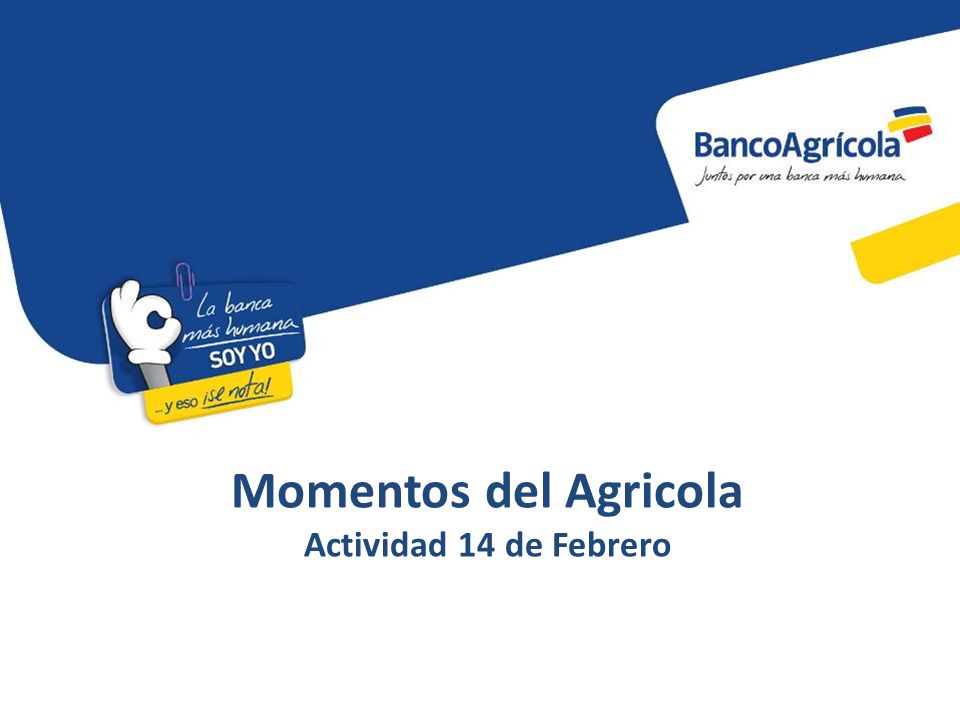 BancoAgrícola
Juntos por una banca más humana

La banca más humana
SOY YO
...y eso ¡se nota!

Momentos del Agricola
Actividad 14 de Febrero